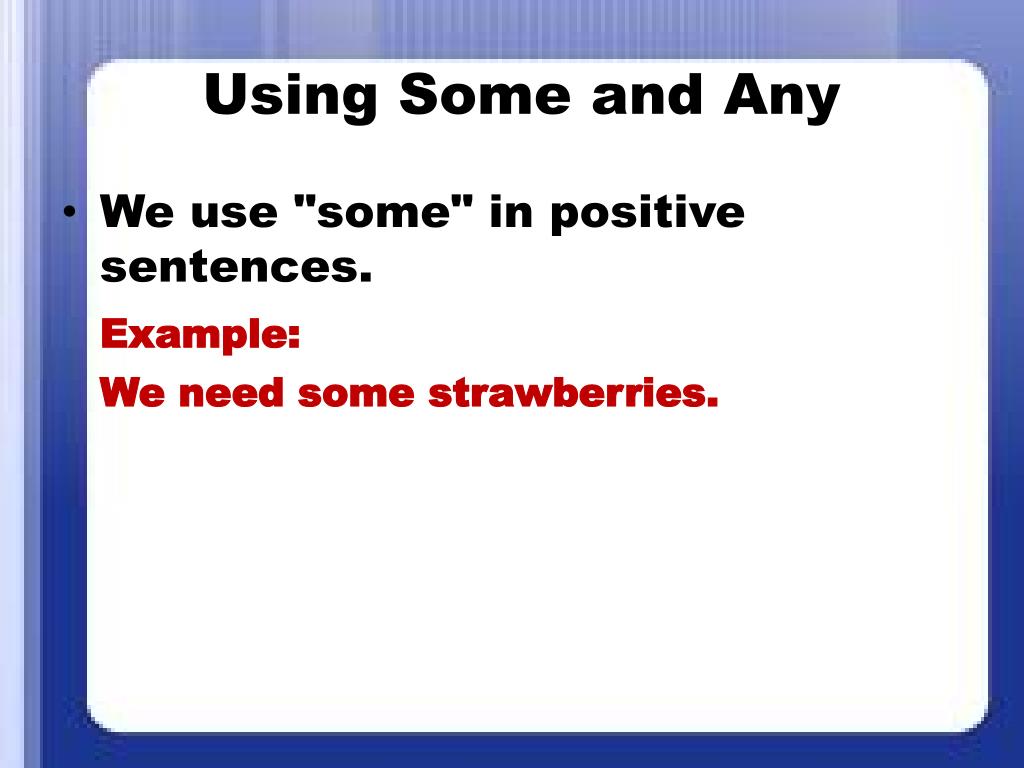 Using Some and Any

• We use "some" in positive sentences.

Example:

We need some strawberries.